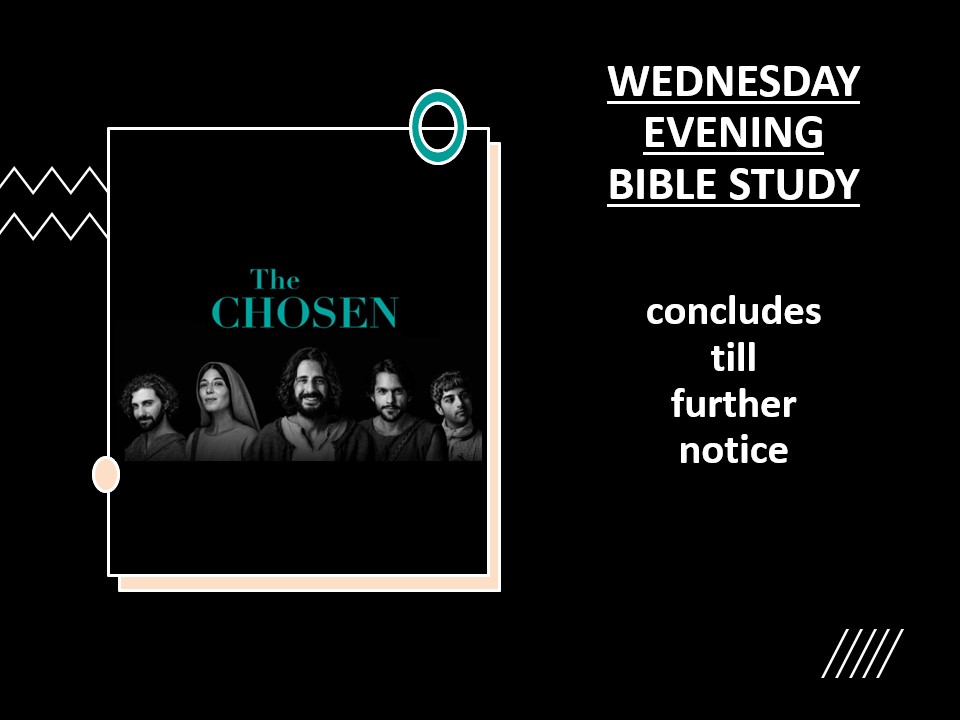 The
CHOSEN

WEDNESDAY
EVENING
BIBLE STUDY

concludes
till
further
notice